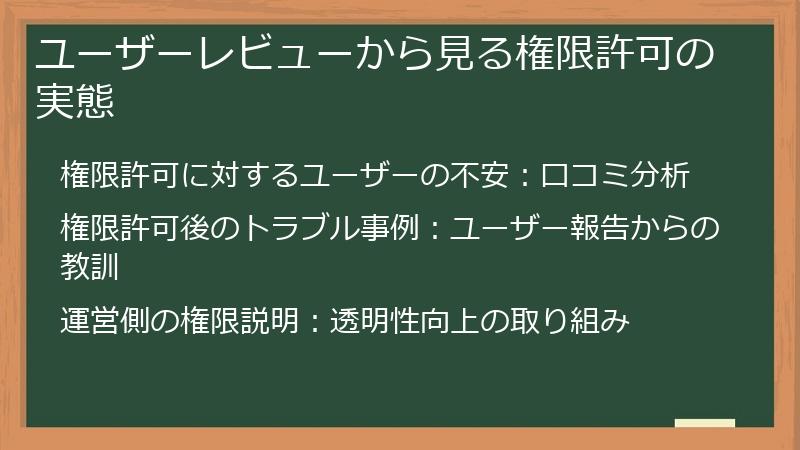 ユーザーレビューから見る権限許可の実態

権限許可に対するユーザーの不安：口コミ分析

権限許可後のトラブル事例：ユーザー報告からの教訓

運営側の権限説明：透明性向上の取り組み